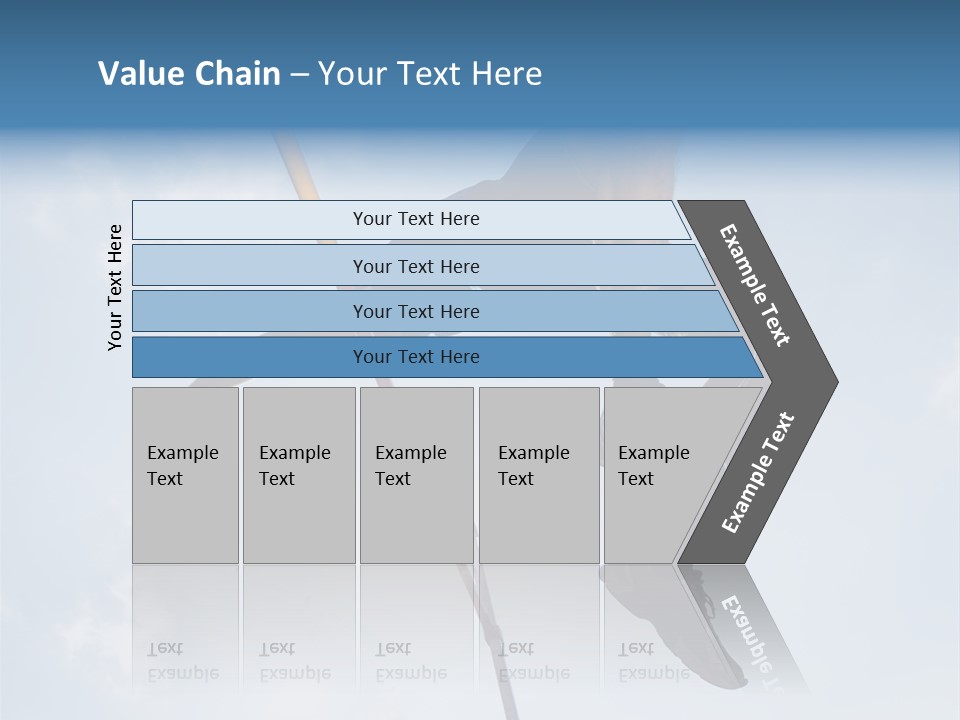 Value Chain – Your Text Here

Your Text Here

Your Text Here

Your Text Here

Your Text Here

Your Text Here

Example Text

Example Text

Example Text

Example Text

Example Text

Example Text

Example Text